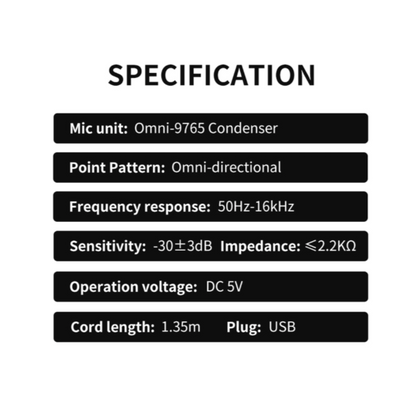 SPECIFICATION

Mic unit: Omni-9765 Condenser

Point Pattern: Omni-directional

Frequency response: 50Hz-16kHz

Sensitivity: -30±3dB Impedance: ≤2.2KΩ

Operation voltage: DC 5V

Cord length: 1.35m Plug: USB